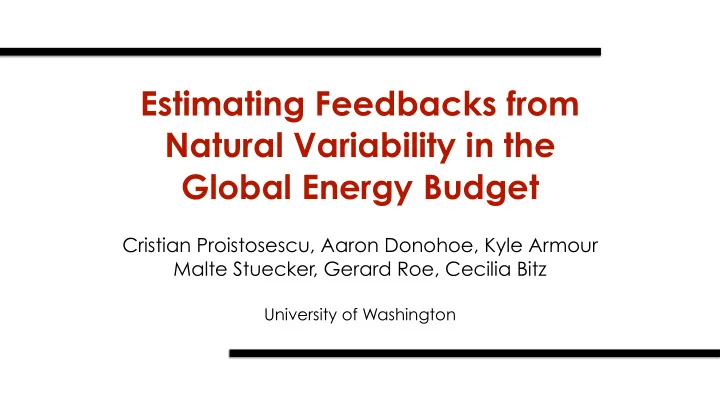 Estimating Feedbacks from Natural Variability in the Global Energy Budget

Cristian Proistosescu, Aaron Donohoe, Kyle Armour
Malte Stuecker, Gerard Roe, Cecilia Bitz

University of Washington